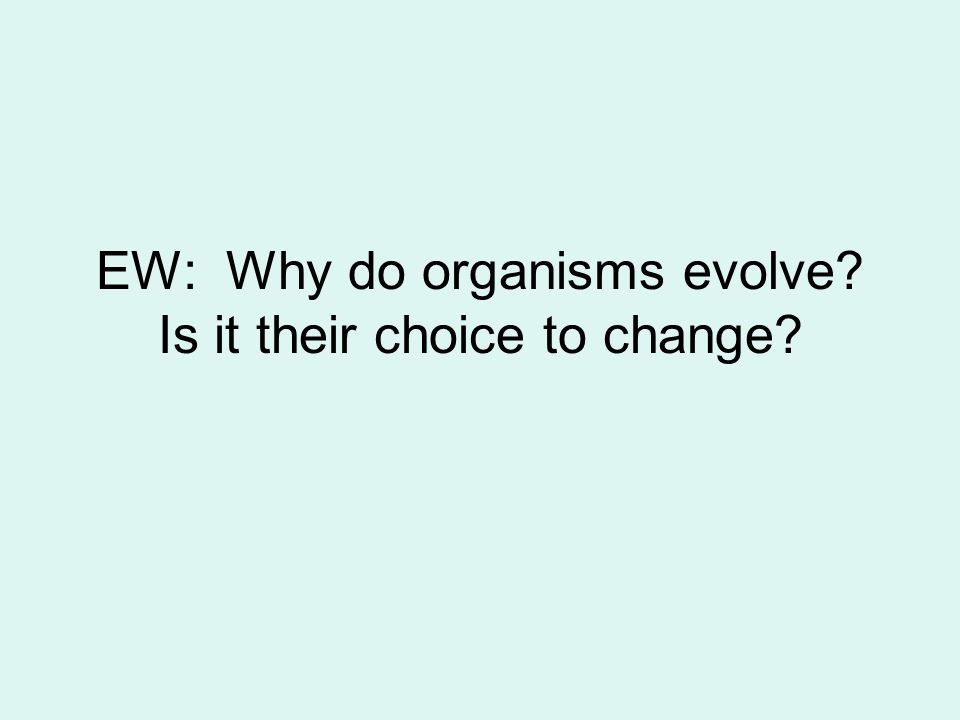 EW: Why do organisms evolve? Is it their choice to change?